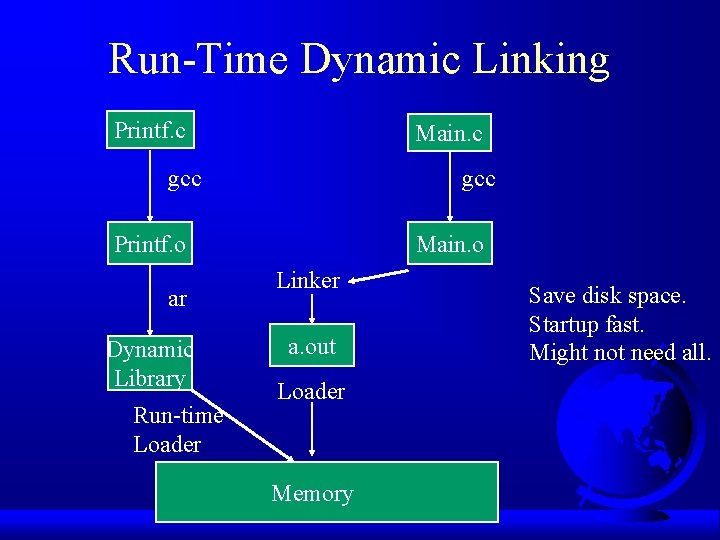 Run-Time Dynamic Linking

Printf.c

gcc

Printf.o

ar

Dynamic Library

Run-time Loader

Main.c

gcc

Main.o

Linker

a.out

Loader

Memory

Save disk space.
Startup fast.
Might not need all.